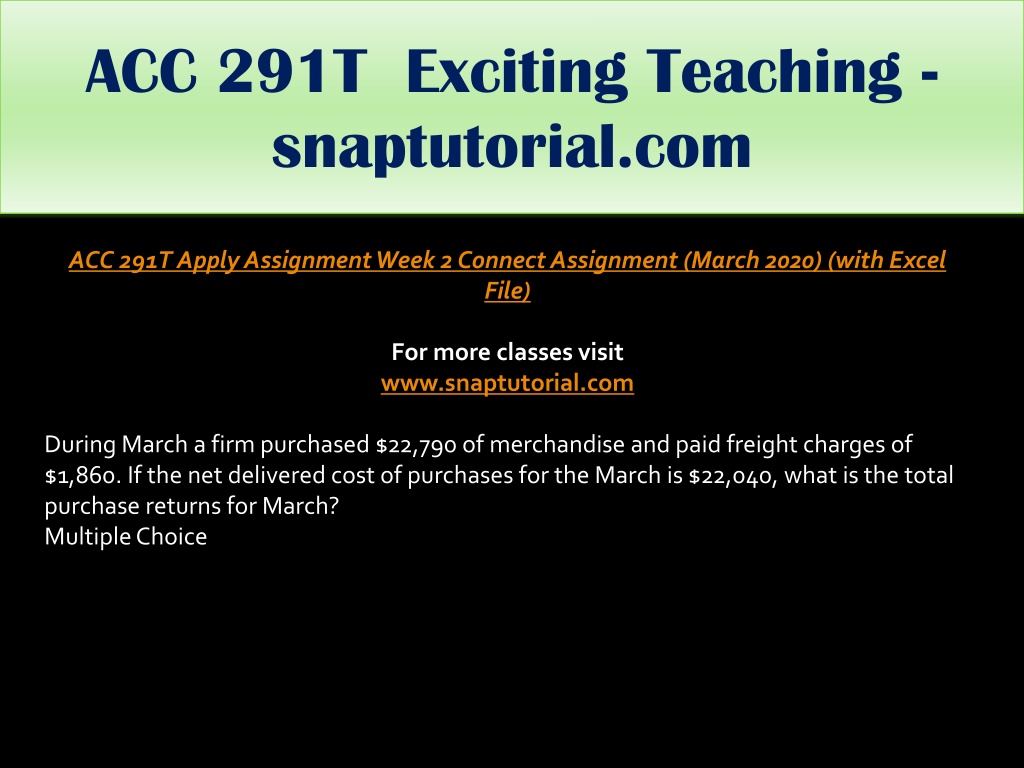 ACC 291T Exciting Teaching - snaptutorial.com

ACC 291T Apply Assignment Week 2 Connect Assignment (March 2020) (with Excel File)

For more classes visit
www.snaptutorial.com

During March a firm purchased \$22,790 of merchandise and paid freight charges of \$1,860. If the net delivered cost of purchases for the March is \$22,040, what is the total purchase returns for March?
Multiple Choice